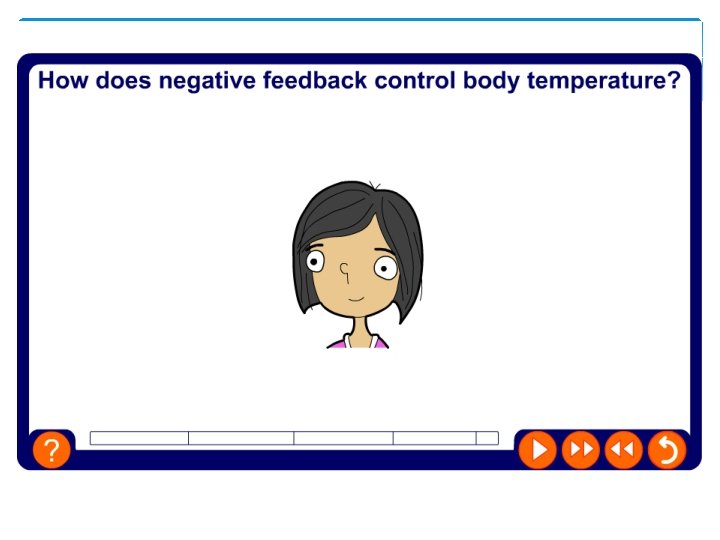 How does negative feedback control body temperature?

?